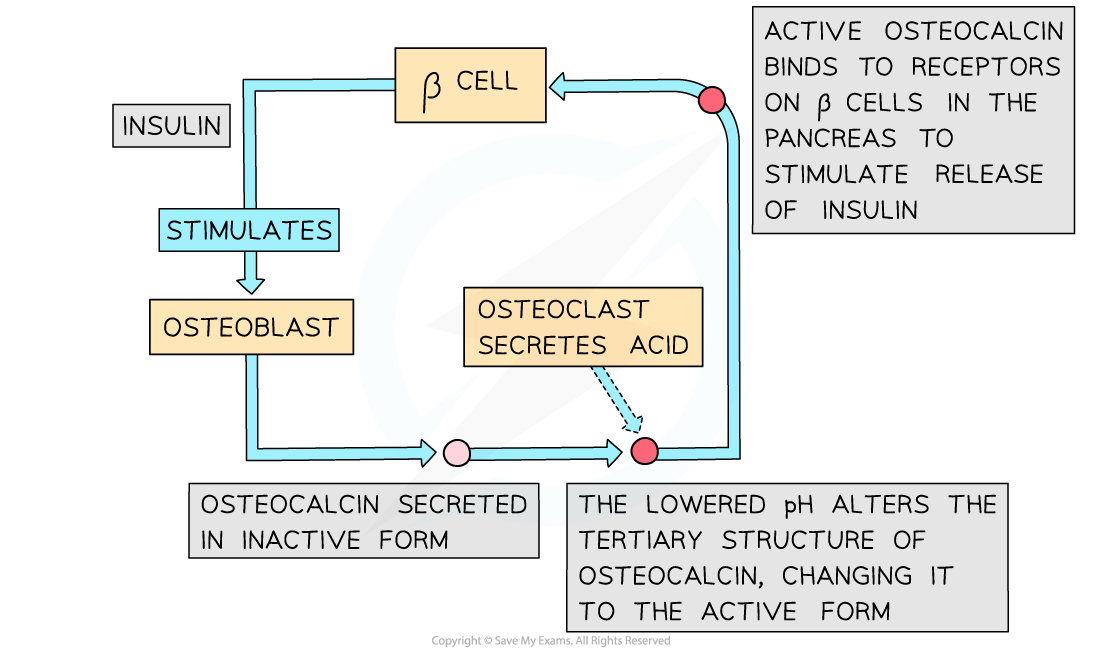 $\beta$ CELL

ACTIVE OSTEOCALCIN BINDS TO RECEPTORS ON $\beta$ CELLS IN THE PANCREAS TO STIMULATE RELEASE OF INSULIN

INSULIN

STIMULATES

OSTEOBLAST

OSTEOCLAST SECRETES ACID

OSTEOCALCIN SECRETED IN INACTIVE FORM

THE LOWERED pH ALTERS THE TERTIARY STRUCTURE OF OSTEOCALCIN, CHANGING IT TO THE ACTIVE FORM

Copyright © Save My Exams. All Rights Reserved